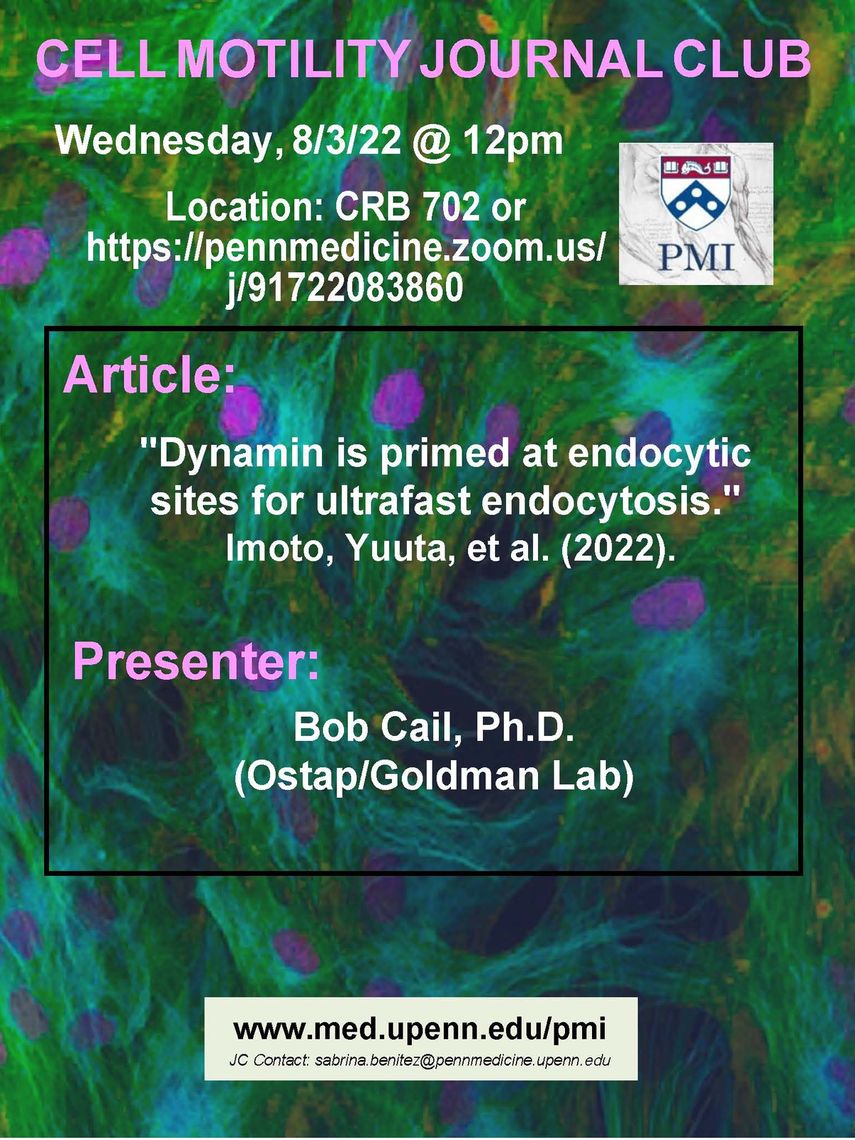 CELL MOTILITY JOURNAL CLUB

Wednesday, 8/3/22 @ 12pm

Location: CRB 702 or https://pennmedicine.zoom.us/j/91722083860

PMI

Article:

"Dynamin is primed at endocytic sites for ultrafast endocytosis."
Imoto, Yuuta, et al. (2022).

Presenter:

Bob Cail, Ph.D.
(Ostap/Goldman Lab)

www.med.upenn.edu/pmi
JC Contact: sabrina.benitez@pennmedicine.upenn.edu